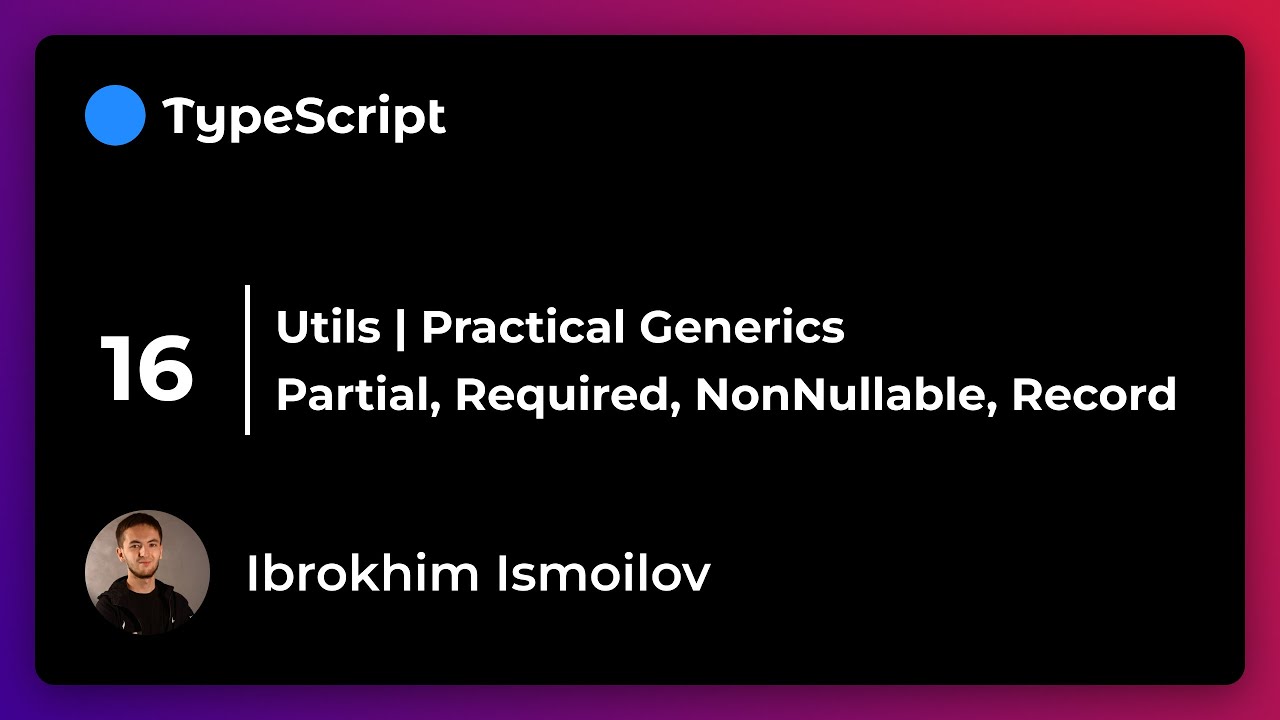 TypeScript

16

Utils | Practical Generics
Partial, Required, NonNullable, Record

Ibrokhim Ismoilov